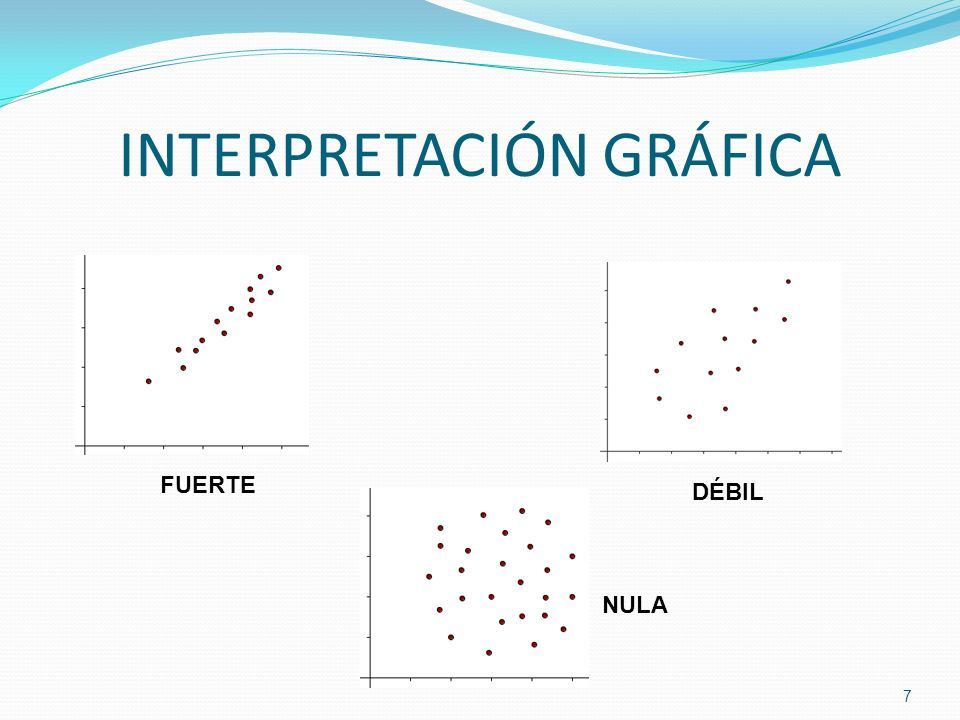 INTERPRETACIÓN GRÁFICA

FUERTE

DÉBIL

NULA

7